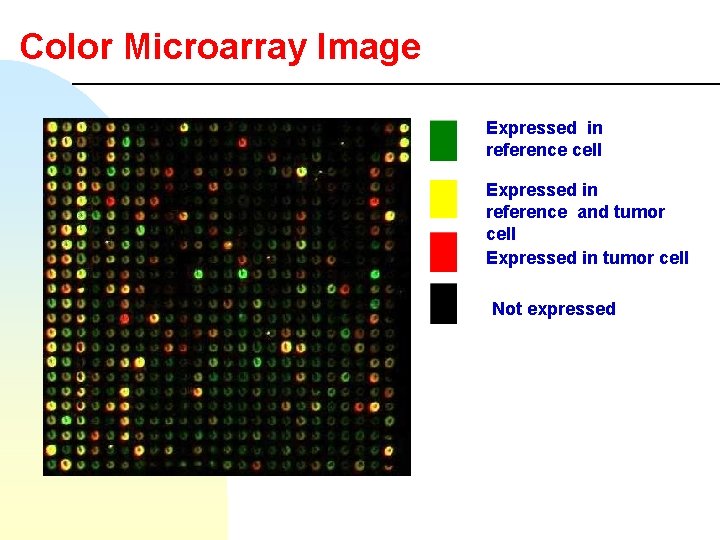 Color Microarray Image

Expressed in reference cell

Expressed in reference and tumor cell

Expressed in tumor cell

Not expressed